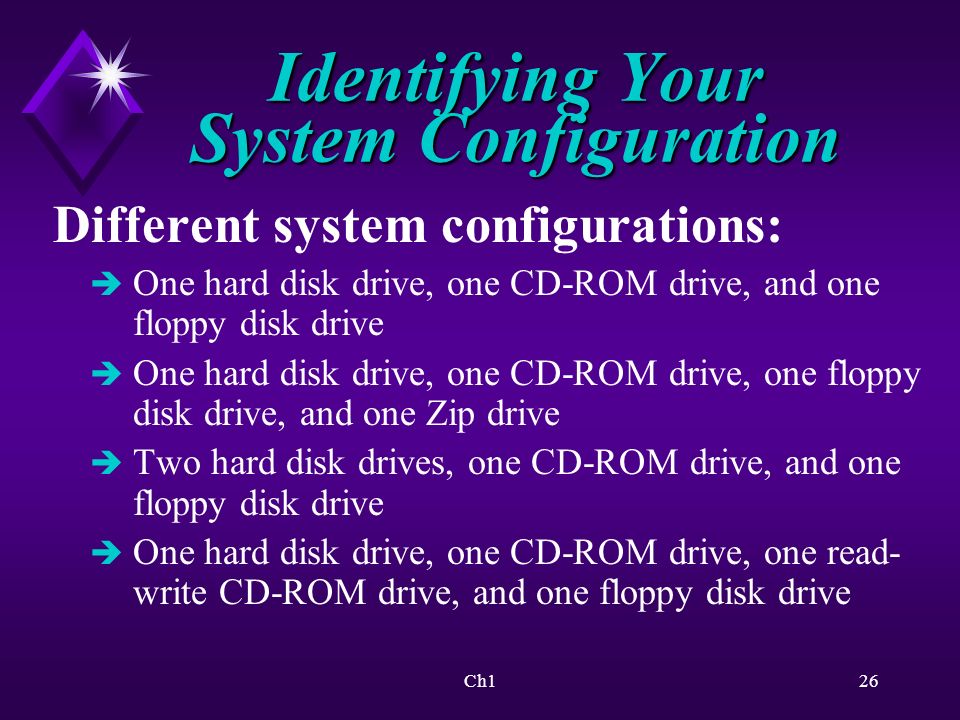 Identifying Your System Configuration

Different system configurations:

➔ One hard disk drive, one CD-ROM drive, and one floppy disk drive

➔ One hard disk drive, one CD-ROM drive, one floppy disk drive, and one Zip drive

➔ Two hard disk drives, one CD-ROM drive, and one floppy disk drive

➔ One hard disk drive, one CD-ROM drive, one read-write CD-ROM drive, and one floppy disk drive

Ch1

26